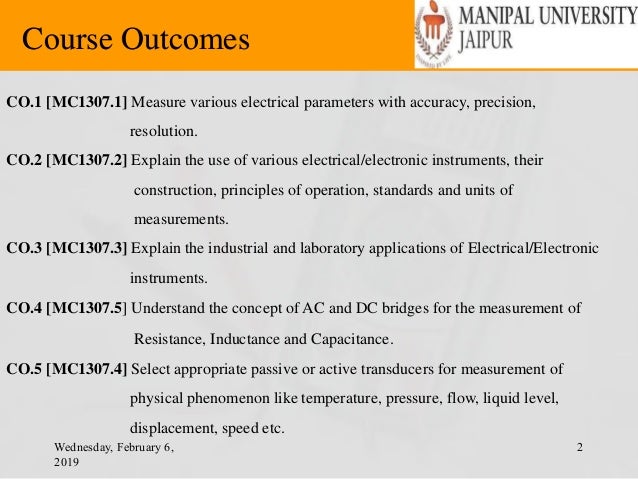 Course Outcomes

MANIPAL UNIVERSITY
JAIPUR

CO.1 [MC1307.1] Measure various electrical parameters with accuracy, precision, resolution.

CO.2 [MC1307.2] Explain the use of various electrical/electronic instruments, their construction, principles of operation, standards and units of measurements.

CO.3 [MC1307.3] Explain the industrial and laboratory applications of Electrical/Electronic instruments.

CO.4 [MC1307.5] Understand the concept of AC and DC bridges for the measurement of Resistance, Inductance and Capacitance.

CO.5 [MC1307.4] Select appropriate passive or active transducers for measurement of physical phenomenon like temperature, pressure, flow, liquid level, displacement, speed etc.

Wednesday, February 6, 2019

2